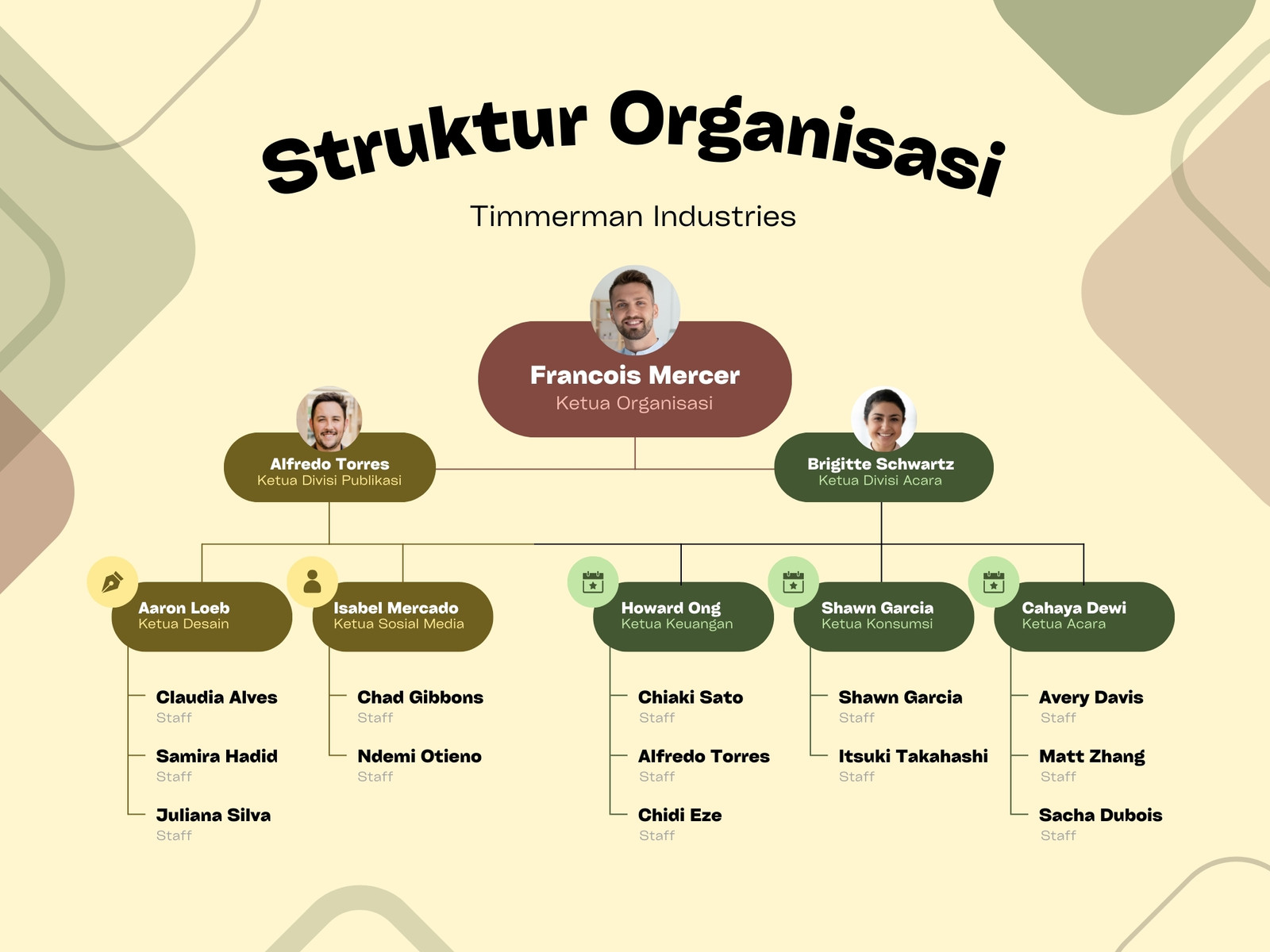 Struktur Organisasi

Timmerman Industries

Francois Mercer
Ketua Organisasi

Alfredo Torres
Ketua Divisi Publikasi

Brigitte Schwartz
Ketua Divisi Acara

Aaron Loeb
Ketua Desain

Claudia Alves
Staff

Samira Hadid
Staff

Juliana Silva
Staff

Isabel Mercado
Ketua Sosial Media

Chad Gibbons
Staff

Ndemi Otieno
Staff

Howard Ong
Ketua Keuangan

Chiaki Sato
Staff

Alfredo Torres
Staff

Chidi Eze
Staff

Shawn Garcia
Ketua Konsumsi

Shawn Garcia
Staff

Itsuki Takahashi
Staff

Cahaya Dewi
Ketua Acara

Avery Davis
Staff

Matt Zhang
Staff

Sacha Dubois
Staff